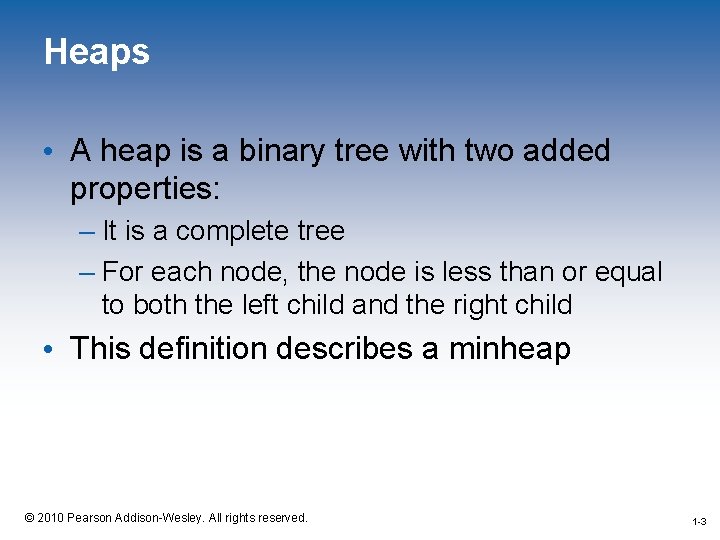 Heaps

• A heap is a binary tree with two added properties:
  – It is a complete tree
  – For each node, the node is less than or equal to both the left child and the right child
• This definition describes a minheap

© 2010 Pearson Addison-Wesley. All rights reserved.

1-3